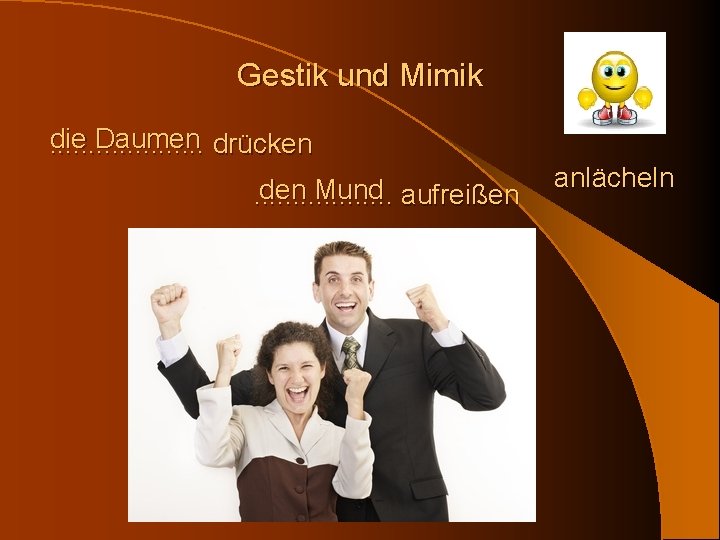 Gestik und Mimik

die Daumen drücken

den Mund aufreißen

anlächeln